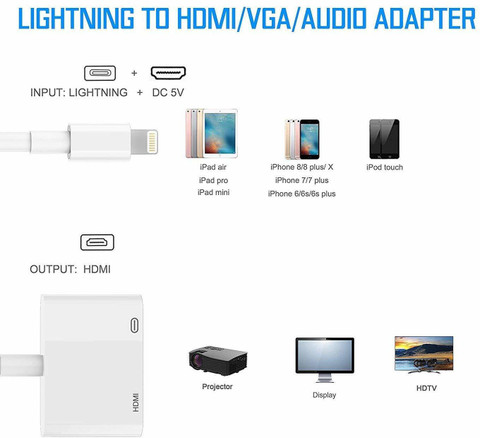 LIGHTNING TO HDMI/VGA/AUDIO ADAPTER

+

INPUT: LIGHTNING + DC 5V

iPad air
iPad pro
iPad mini

iPhone 8/8 plus/ X
iPhone 7/7 plus
iPhone 6/6s/6s plus

iPod touch

OUTPUT: HDMI

HDMI

Projector

Display

HDTV